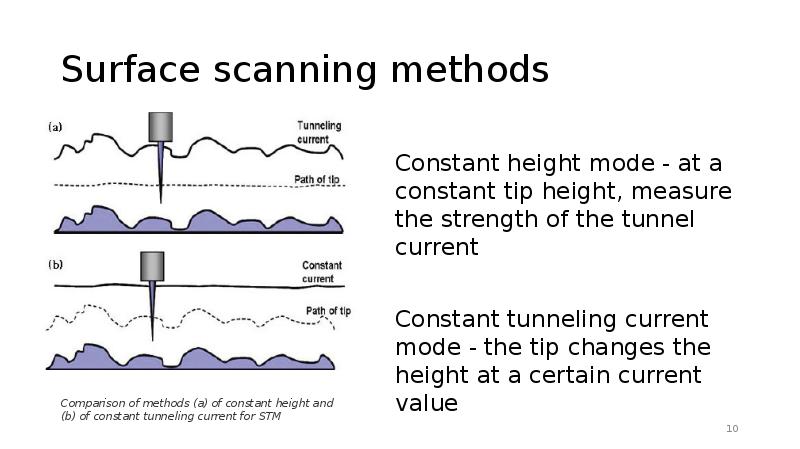 Surface scanning methods

(a)

Tunneling current

Path of tip

(b)

Constant current

Path of tip

Comparison of methods (a) of constant height and (b) of constant tunneling current for STM

Constant height mode - at a constant tip height, measure the strength of the tunnel current

Constant tunneling current mode - the tip changes the height at a certain current value

10